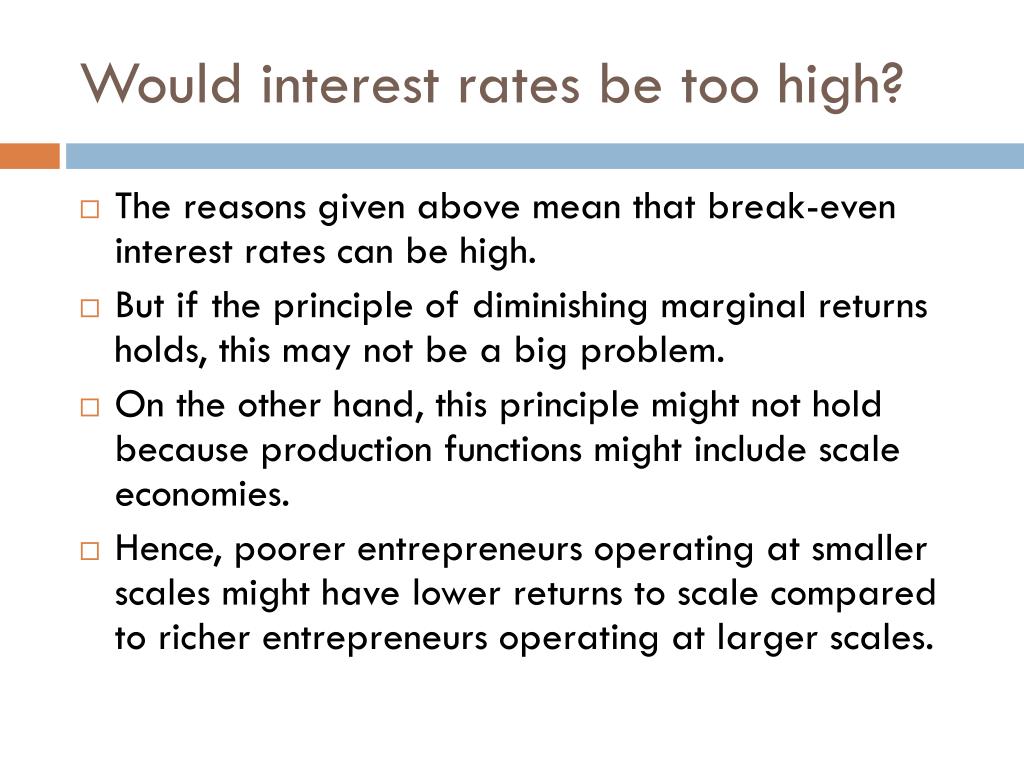 Would interest rates be too high?

□ The reasons given above mean that break-even interest rates can be high.

□ But if the principle of diminishing marginal returns holds, this may not be a big problem.

□ On the other hand, this principle might not hold because production functions might include scale economies.

□ Hence, poorer entrepreneurs operating at smaller scales might have lower returns to scale compared to richer entrepreneurs operating at larger scales.